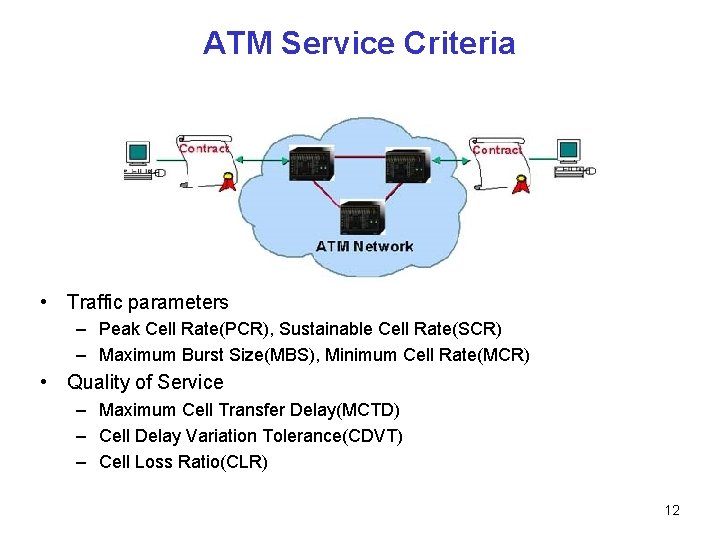 ATM Service Criteria

Contract

Contract

ATM Network

• Traffic parameters
– Peak Cell Rate(PCR), Sustainable Cell Rate(SCR)
– Maximum Burst Size(MBS), Minimum Cell Rate(MCR)
• Quality of Service
– Maximum Cell Transfer Delay(MCTD)
– Cell Delay Variation Tolerance(CDVT)
– Cell Loss Ratio(CLR)

12